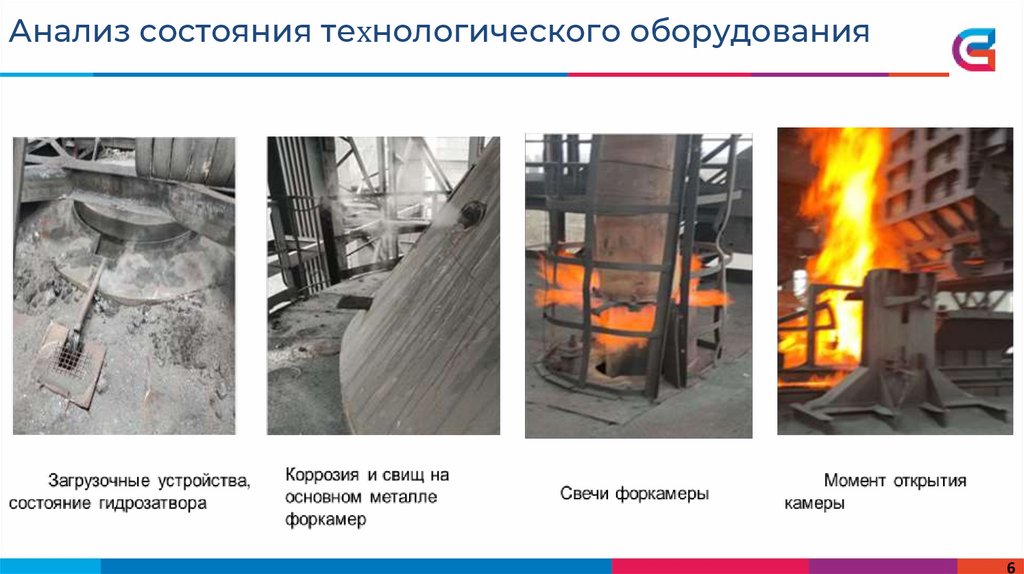 Анализ состояния технологического оборудования

Загрузочные устройства, состояние гидрозатвора

Коррозия и свищ на основном металле форкамер

Свечи форкамеры

Момент открытия камеры

6